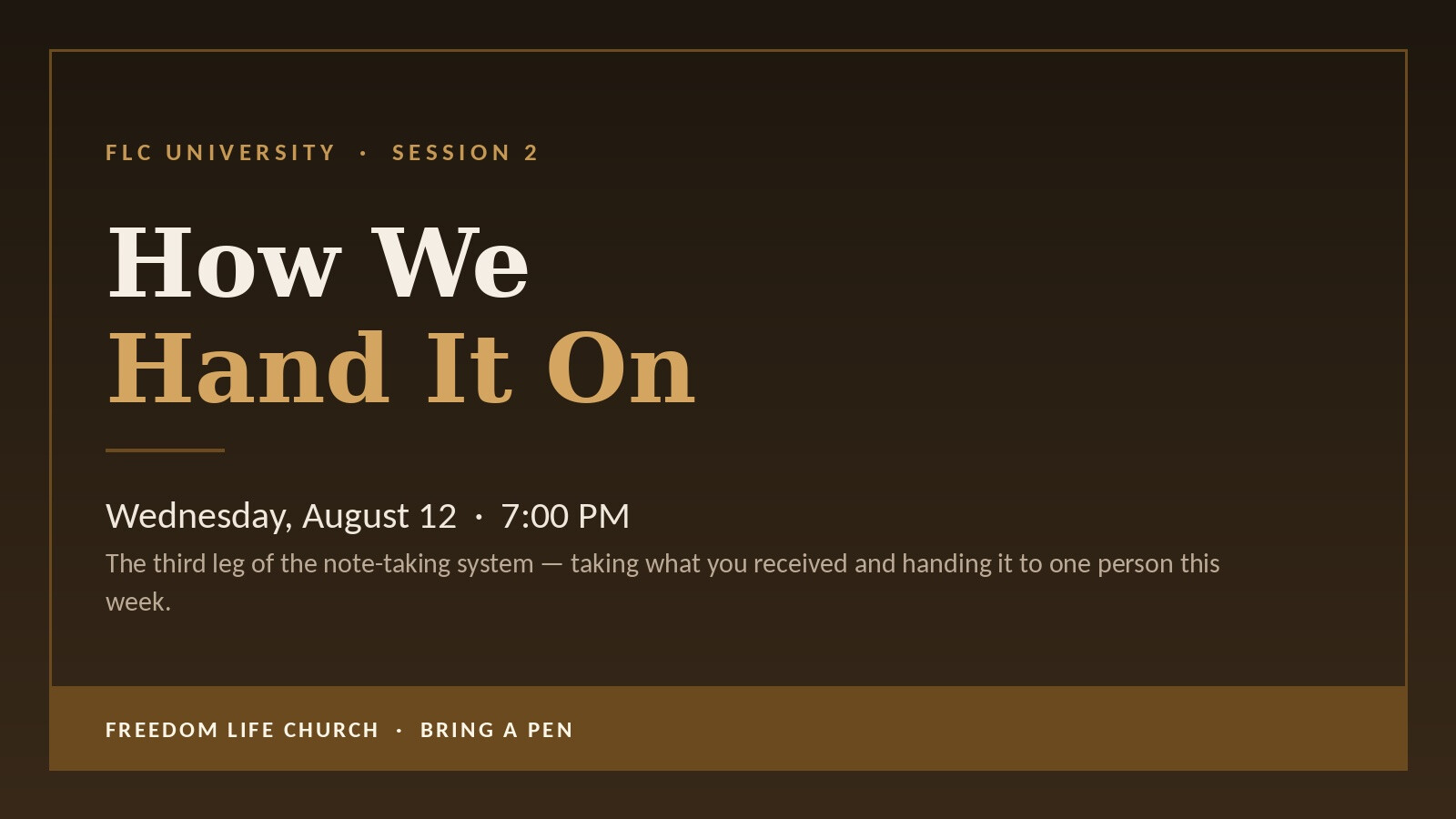 FLC UNIVERSITY · SESSION 2

How We
Hand It On

Wednesday, August 12 · 7:00 PM

The third leg of the note-taking system — taking what you received and handing it to one person this week.

FREEDOM LIFE CHURCH · BRING A PEN